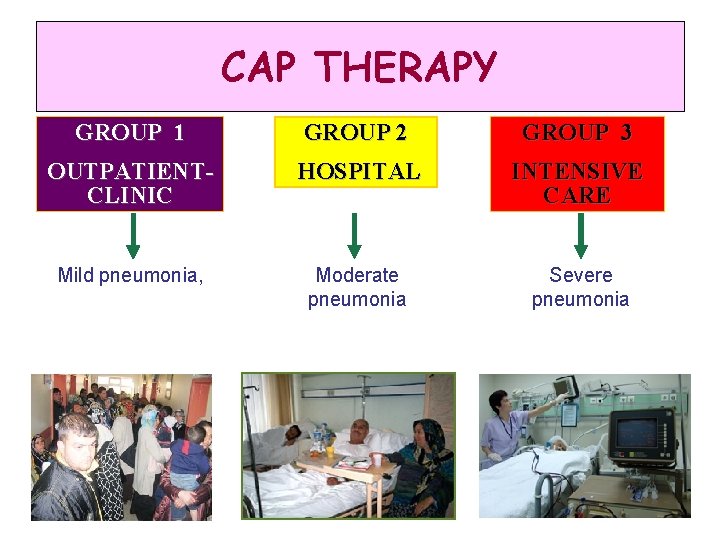 CAP THERAPY

GROUP 1
OUTPATIENT-CLINIC

Mild pneumonia,

GROUP 2
HOSPITAL

Moderate pneumonia

GROUP 3
INTENSIVE CARE

Severe pneumonia